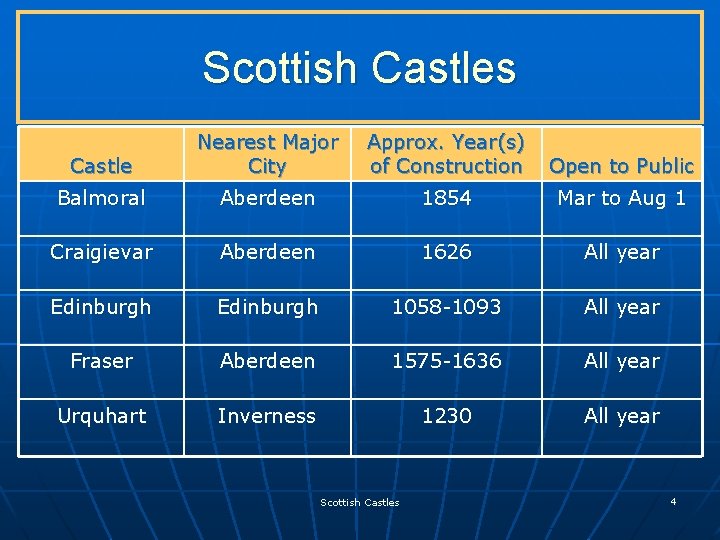 Scottish Castles

| Castle | Nearest Major City | Approx. Year(s) of Construction | Open to Public |
|---|---|---|---|
| Balmoral | Aberdeen | 1854 | Mar to Aug 1 |
| Craigievar | Aberdeen | 1626 | All year |
| Edinburgh | Edinburgh | 1058-1093 | All year |
| Fraser | Aberdeen | 1575-1636 | All year |
| Urquhart | Inverness | 1230 | All year |

Scottish Castles

4